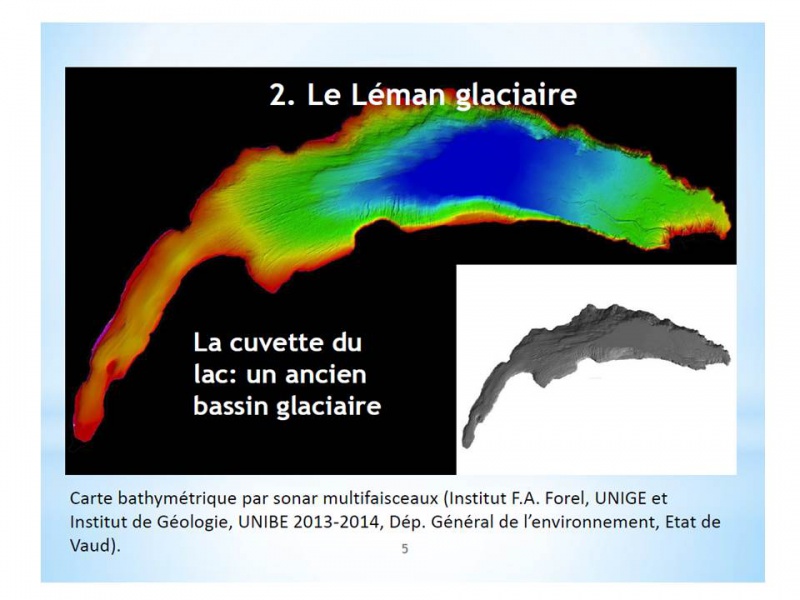 2. Le Léman glaciaire

La cuvette du lac: un ancien bassin glaciaire

Carte bathymétrique par sonar multifaisceaux (Institut F.A. Forel, UNIGE et Institut de Géologie, UNIBE 2013-2014, Dép. Général de l'environnement, Etat de Vaud).

5